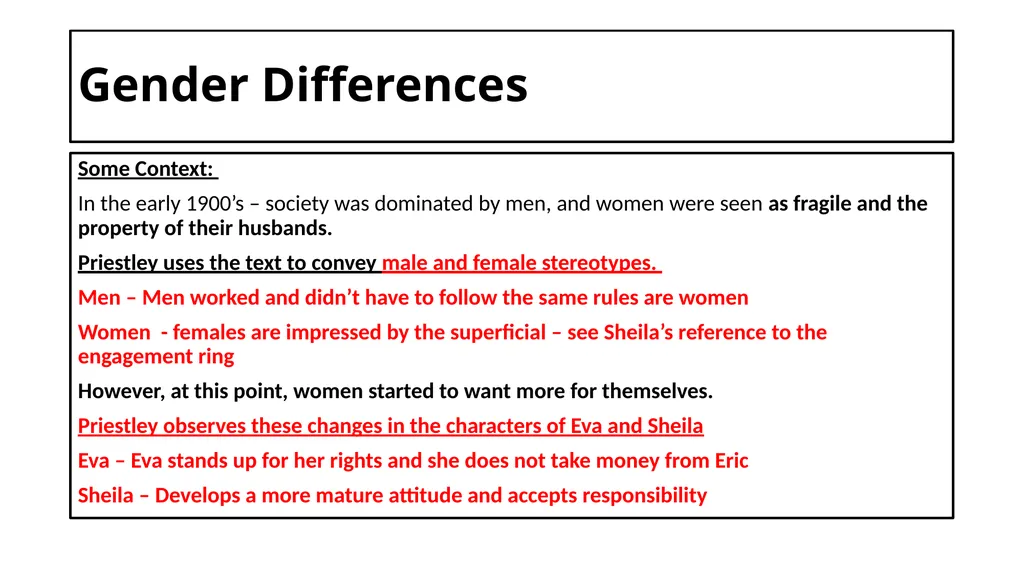 Gender Differences

Some Context:

In the early 1900’s – society was dominated by men, and women were seen as fragile and the property of their husbands.

Priestley uses the text to convey male and female stereotypes.

Men – Men worked and didn’t have to follow the same rules are women

Women - females are impressed by the superficial – see Sheila’s reference to the engagement ring

However, at this point, women started to want more for themselves.

Priestley observes these changes in the characters of Eva and Sheila

Eva – Eva stands up for her rights and she does not take money from Eric

Sheila – Develops a more mature attitude and accepts responsibility